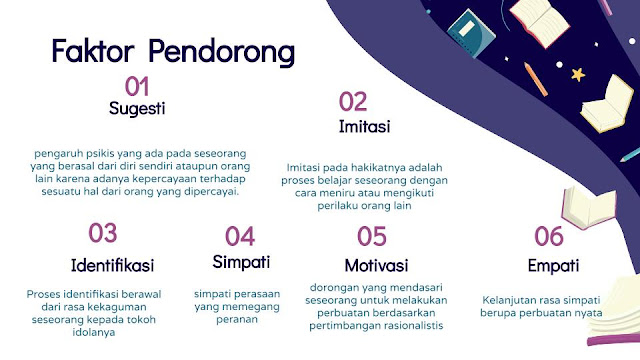 Faktor Pendorong

01
Sugesti

pengaruh psikis yang ada pada seseorang yang berasal dari diri sendiri ataupun orang lain karena adanya kepercayaan terhadap sesuatu hal dari orang yang dipercayai.

02
Imitasi

Imitasi pada hakikatnya adalah proses belajar seseorang dengan cara meniru atau mengikuti perilaku orang lain

03
Identifikasi

Proses identifikasi berawal dari rasa kekaguman seseorang kepada tokoh idolanya

04
Simpati

simpati perasaan yang memegang peranan

05
Motivasi

dorongan yang mendasari seseorang untuk melakukan perbuatan berdasarkan pertimbangan rasionalistis

06
Empati

Kelanjutan rasa simpati berupa perbuatan nyata